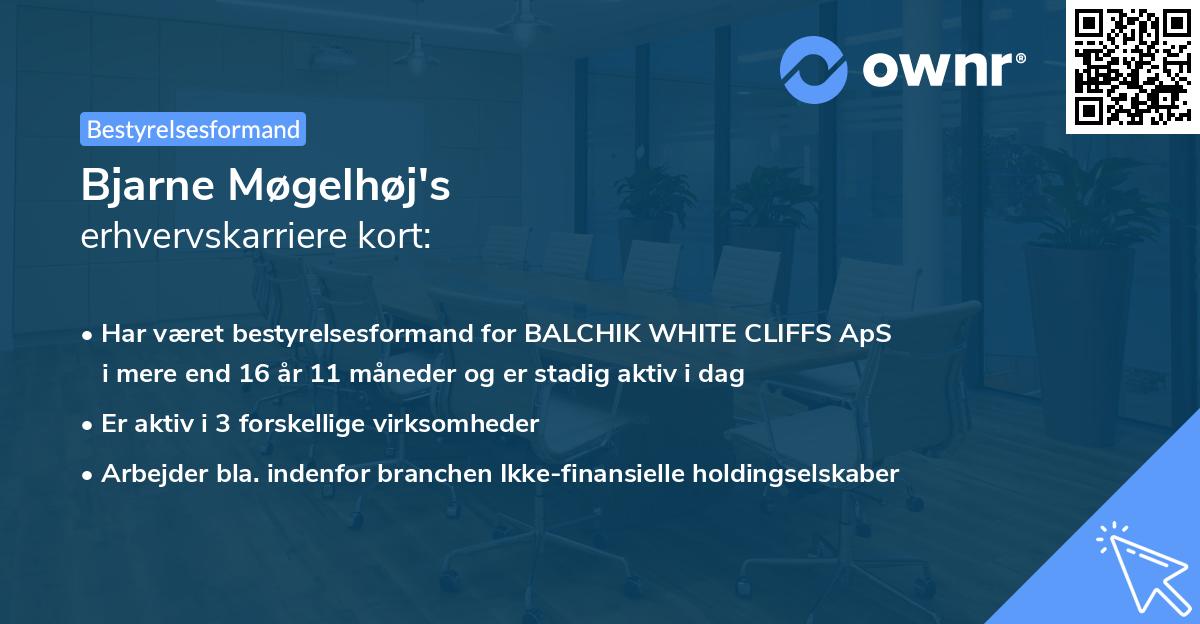 ownr®

Bestyrelsesformand

Bjarne Møgelhøj's
erhvervskarriere kort:

• Har været bestyrelsesformand for BALCHIK WHITE CLIFFS ApS i mere end 16 år 11 måneder og er stadig aktiv i dag

• Er aktiv i 3 forskellige virksomheder

• Arbejder bla. indenfor branchen Ikke-finansielle holdingselskaber